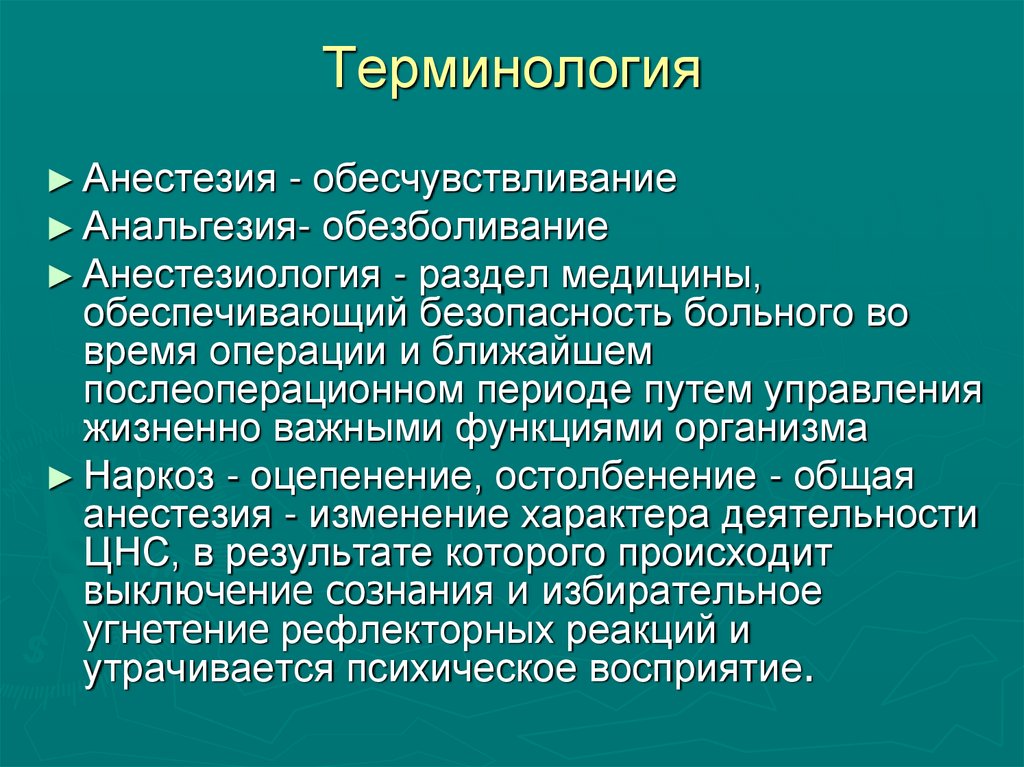 Терминология

► Анестезия - обесчувствливание

► Анальгезия- обезболивание

► Анестезиология - раздел медицины, обеспечивающий безопасность больного во время операции и ближайшем послеоперационном периоде путем управления жизненно важными функциями организма

► Наркоз - оцепенение, остолбенение - общая анестезия - изменение характера деятельности ЦНС, в результате которого происходит выключение сознания и избирательное угнетение рефлекторных реакций и утрачивается психическое восприятие.